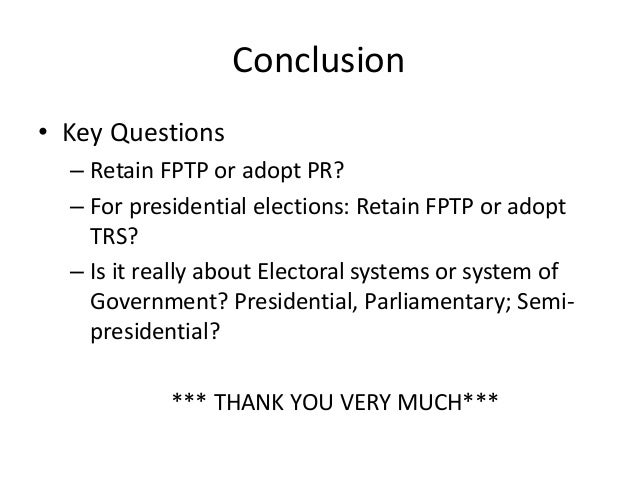 Conclusion

• Key Questions
– Retain FPTP or adopt PR?
– For presidential elections: Retain FPTP or adopt TRS?
– Is it really about Electoral systems or system of Government? Presidential, Parliamentary; Semi-presidential?

*** THANK YOU VERY MUCH***